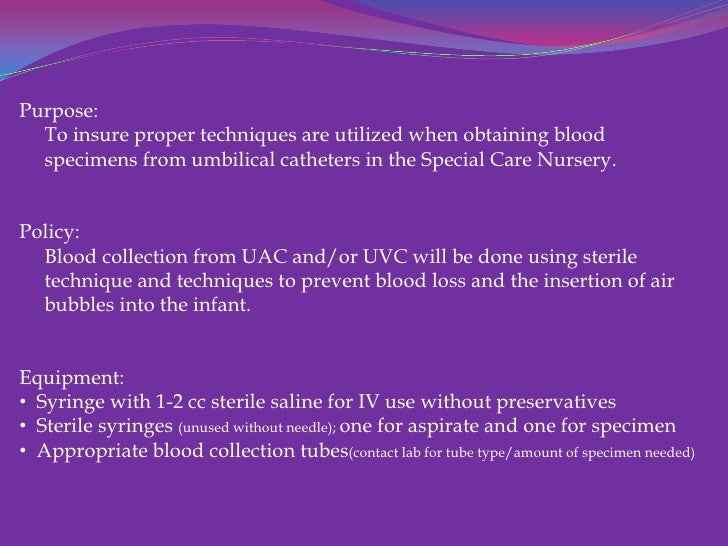 Purpose:
To insure proper techniques are utilized when obtaining blood specimens from umbilical catheters in the Special Care Nursery.

Policy:
Blood collection from UAC and/or UVC will be done using sterile technique and techniques to prevent blood loss and the insertion of air bubbles into the infant.

Equipment:
• Syringe with 1-2 cc sterile saline for IV use without preservatives
• Sterile syringes (unused without needle); one for aspirate and one for specimen
• Appropriate blood collection tubes(contact lab for tube type/amount of specimen needed)